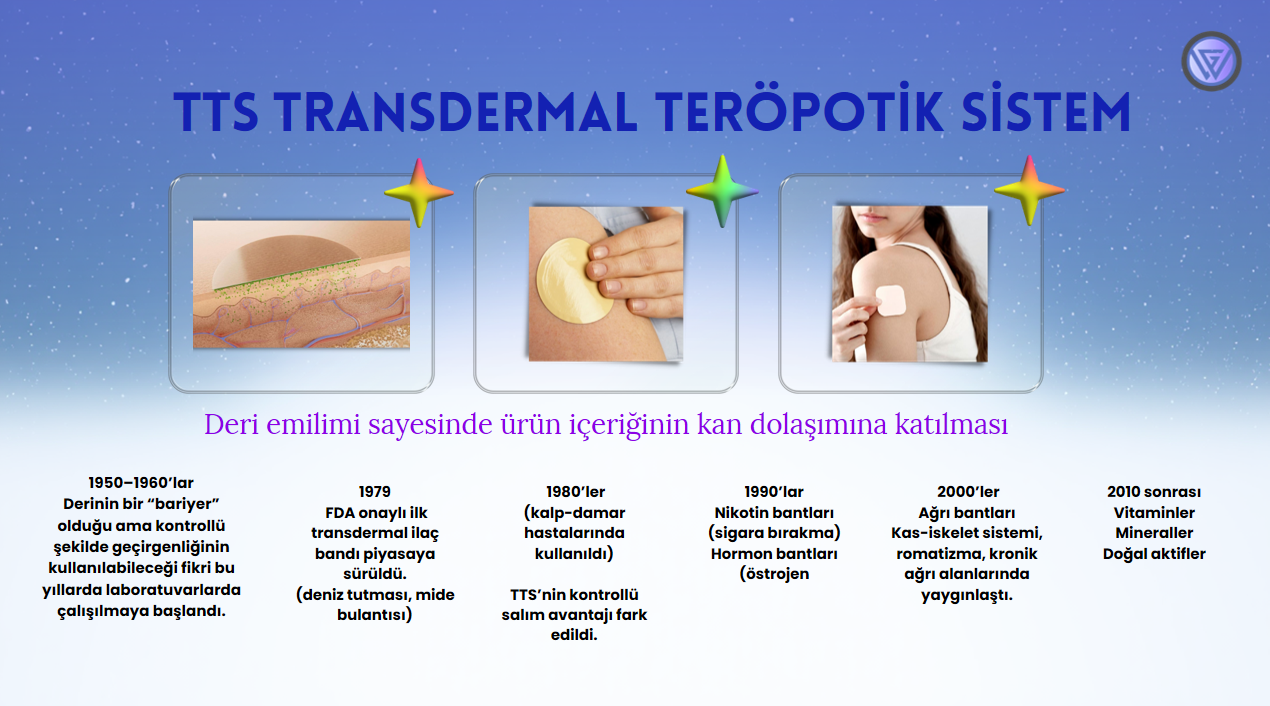 TTS TRANSDERMAL TERÖPOTİK SİSTEM

Deri emilimi sayesinde ürün içeriğinin kan dolaşımına katılması

1950–1960'lar
Derinin bir "bariyer" olduğu ama kontrollü şekilde geçirgenliğinin kullanılabileceği fikri bu yıllarda laboratuvarlarda çalışılmaya başlandı.

1979
FDA onaylı ilk transdermal ilaç bandı piyasaya sürüldü.
(deniz tutması, mide bulantısı)

1980'ler
(kalp-damar hastalarında kullanıldı)

TTS'nin kontrollü salım avantajı fark edildi.

1990'lar
Nikotin bantları (sigara bırakma)
Hormon bantları (östrojen

2000'ler
Ağrı bantları
Kas-iskelet sistemi, romatizma, kronik ağrı alanlarında yaygınlaştı.

2010 sonrası
Vitaminler
Mineraller
Doğal aktifler